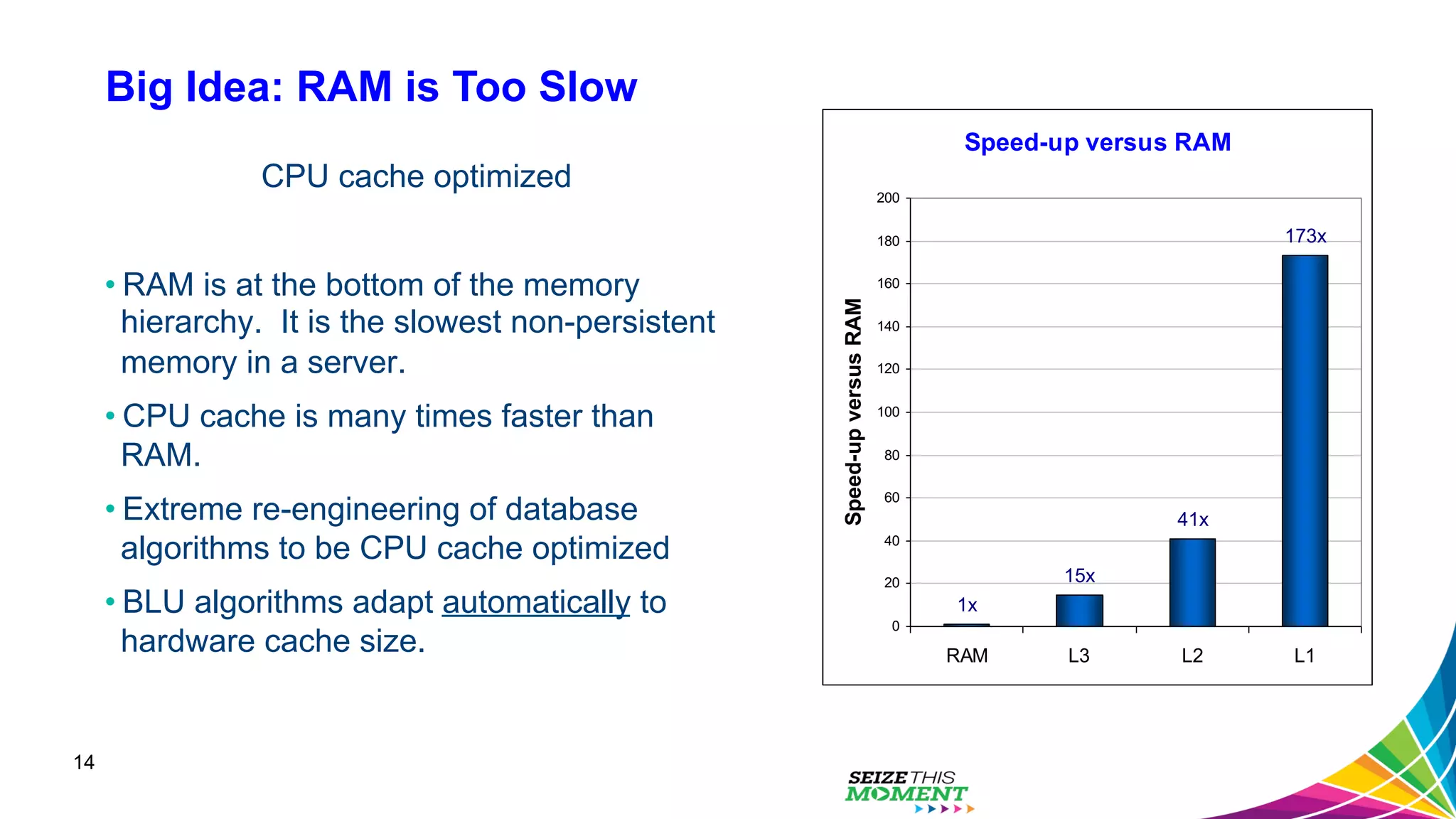 Big Idea: RAM is Too Slow

CPU cache optimized

• RAM is at the bottom of the memory hierarchy. It is the slowest non-persistent memory in a server.

• CPU cache is many times faster than RAM.

• Extreme re-engineering of database algorithms to be CPU cache optimized

• BLU algorithms adapt automatically to hardware cache size.

Speed-up versus RAM

Speed-up versus RAM

200
180
160
140
120
100
80
60
40
20
0

1x
15x
41x
173x

RAM
L3
L2
L1

14

SEIZE THIS MOMENT